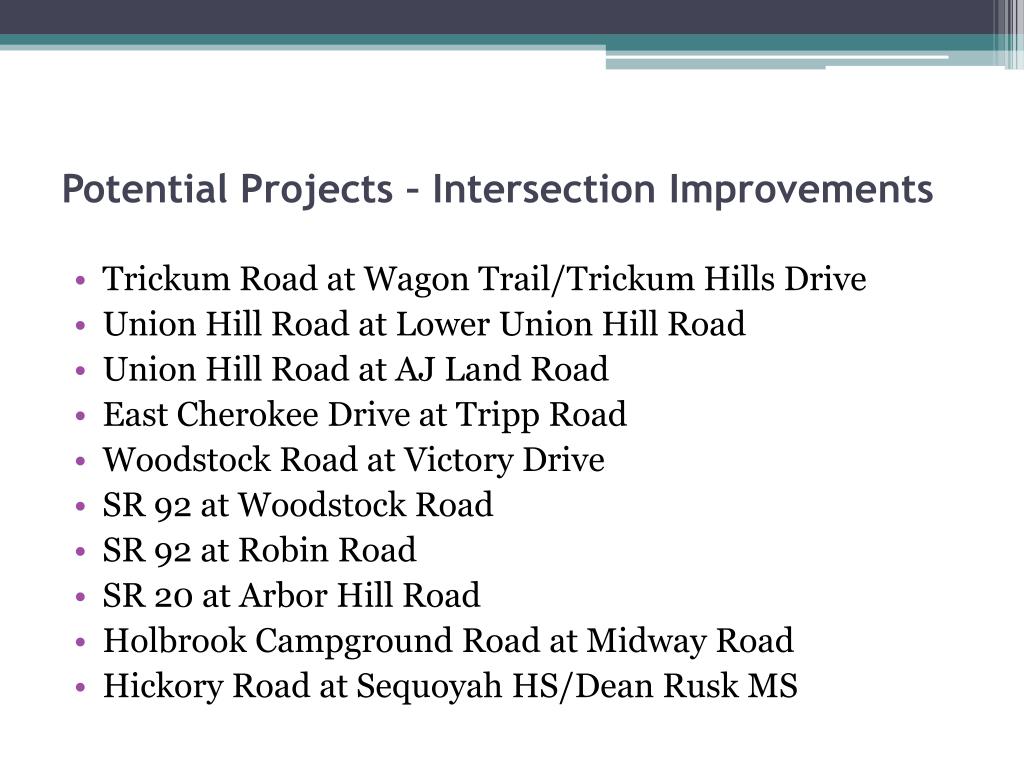 Potential Projects – Intersection Improvements

• Trickum Road at Wagon Trail/Trickum Hills Drive
• Union Hill Road at Lower Union Hill Road
• Union Hill Road at AJ Land Road
• East Cherokee Drive at Tripp Road
• Woodstock Road at Victory Drive
• SR 92 at Woodstock Road
• SR 92 at Robin Road
• SR 20 at Arbor Hill Road
• Holbrook Campground Road at Midway Road
• Hickory Road at Sequoyah HS/Dean Rusk MS